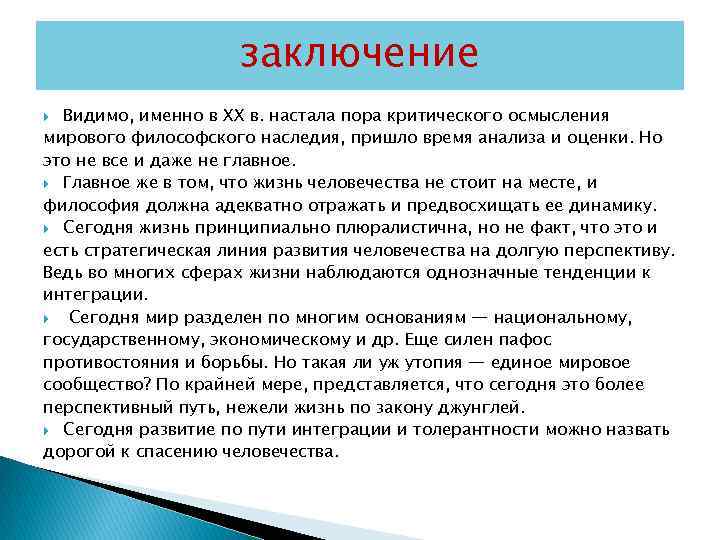 заключение

Видимо, именно в XX в. настала пора критического осмысления мирового философского наследия, пришло время анализа и оценки. Но это не все и даже не главное.

Главное же в том, что жизнь человечества не стоит на месте, и философия должна адекватно отражать и предвосхищать ее динамику.

Сегодня жизнь принципиально плюралистична, но не факт, что это и есть стратегическая линия развития человечества на долгую перспективу. Ведь во многих сферах жизни наблюдаются однозначные тенденции к интеграции.

Сегодня мир разделен по многим основаниям — национальному, государственному, экономическому и др. Еще силен пафос противостояния и борьбы. Но такая ли уж утопия — единое мировое сообщество? По крайней мере, представляется, что сегодня это более перспективный путь, нежели жизнь по закону джунглей.

Сегодня развитие по пути интеграции и толерантности можно назвать дорогой к спасению человечества.